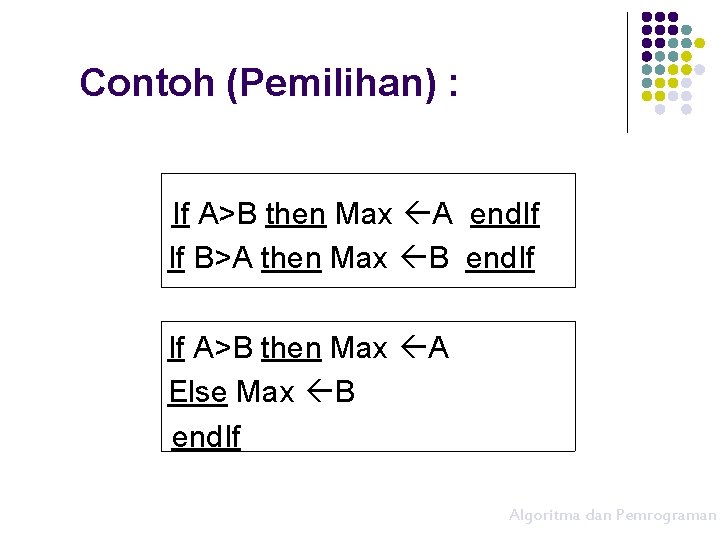 Contoh (Pemilihan) :

If A>B then Max ←A endIf
If B>A then Max ←B endIf

If A>B then Max ←A
Else Max ←B
endIf

Algoritma dan Pemrograman